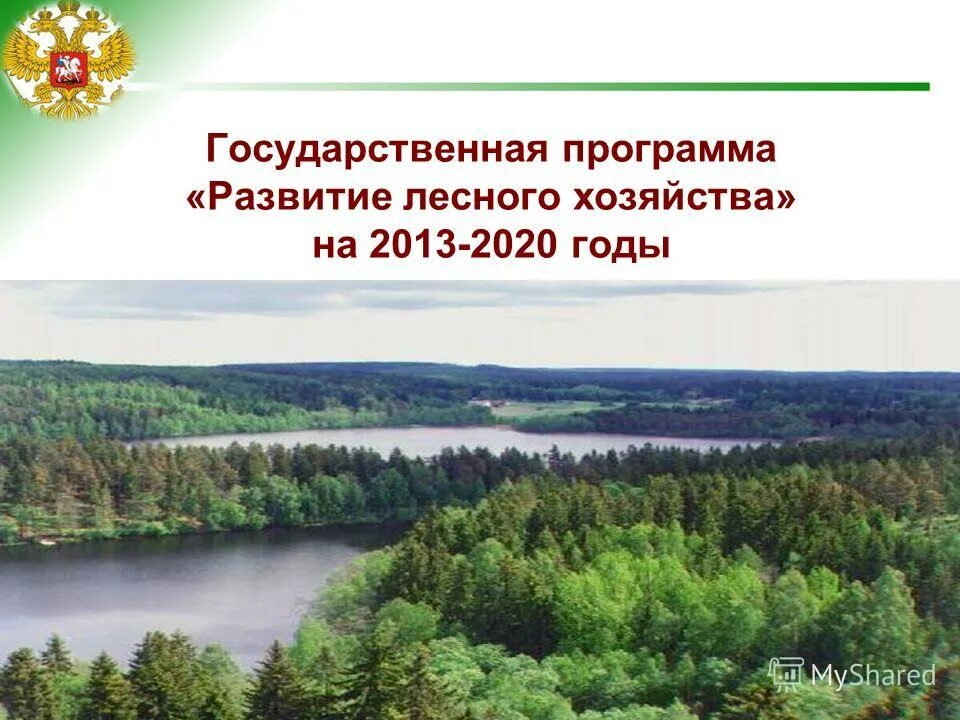 Государственная программа
«Развитие лесного хозяйства»
на 2013-2020 годы

MyShared